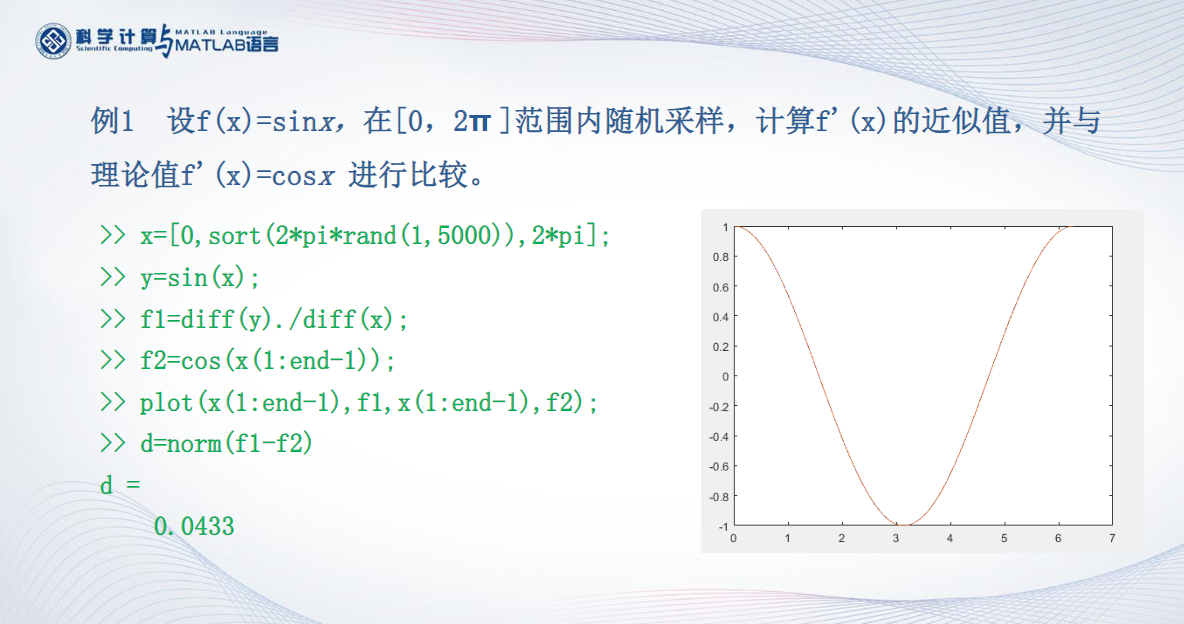 科学计算与MATLAB语言
Scientific Computing MATLAB Language

例1 设f(x)=sin$x$，在[0，2π]范围内随机采样，计算f'(x)的近似值，并与理论值f'(x)=cos$x$ 进行比较。

>> x=[0,sort(2*pi*rand(1,5000)),2*pi];
>> y=sin(x);
>> f1=diff(y)./diff(x);
>> f2=cos(x(1:end-1));
>> plot(x(1:end-1),f1,x(1:end-1),f2);
>> d=norm(f1-f2)
d =
0.0433

1
0.8
0.6
0.4
0.2
0
-0.2
-0.4
-0.6
-0.8
-1
0 1 2 3 4 5 6 7